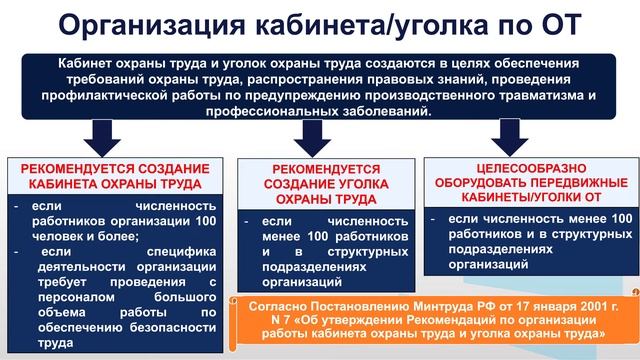 Организация кабинета/уголка по ОТ

Кабинет охраны труда и уголок охраны труда создаются в целях обеспечения требований охраны труда, распространения правовых знаний, проведения профилактической работы по предупреждению производственного травматизма и профессиональных заболеваний.

РЕКОМЕНДУЕТСЯ СОЗДАНИЕ КАБИНЕТА ОХРАНЫ ТРУДА

- если численность работников организации 100 человек и более;
- если специфика деятельности организации требует проведения с персоналом большого объема работы по обеспечению безопасности труда

РЕКОМЕНДУЕТСЯ СОЗДАНИЕ УГОЛКА ОХРАНЫ ТРУДА

- если численность менее 100 работников и в структурных подразделениях организаций

ЦЕЛЕСООБРАЗНО ОБОРУДОВАТЬ ПЕРЕДВИЖНЫЕ КАБИНЕТЫ/УГОЛКИ ОТ

- если численность менее 100 работников и в структурных подразделениях организаций

Согласно Постановлению Минтруда РФ от 17 января 2001 г. N 7 «Об утверждении Рекомендаций по организации работы кабинета охраны труда и уголка охраны труда»